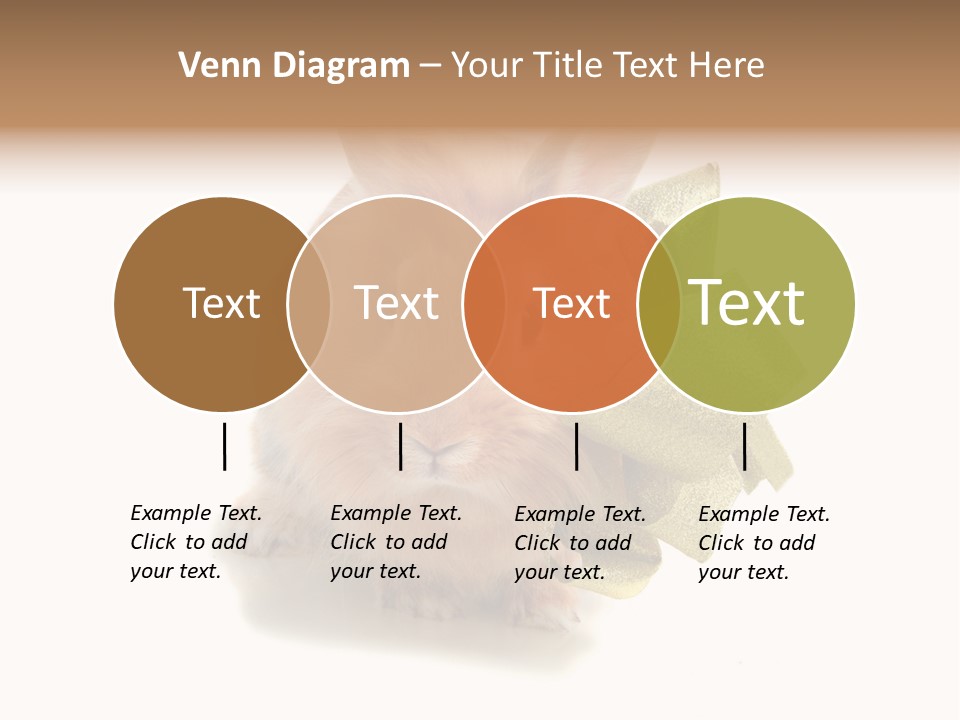 Venn Diagram – Your Title Text Here

Text

Text

Text

Text

Example Text. Click to add your text.

Example Text. Click to add your text.

Example Text. Click to add your text.

Example Text. Click to add your text.